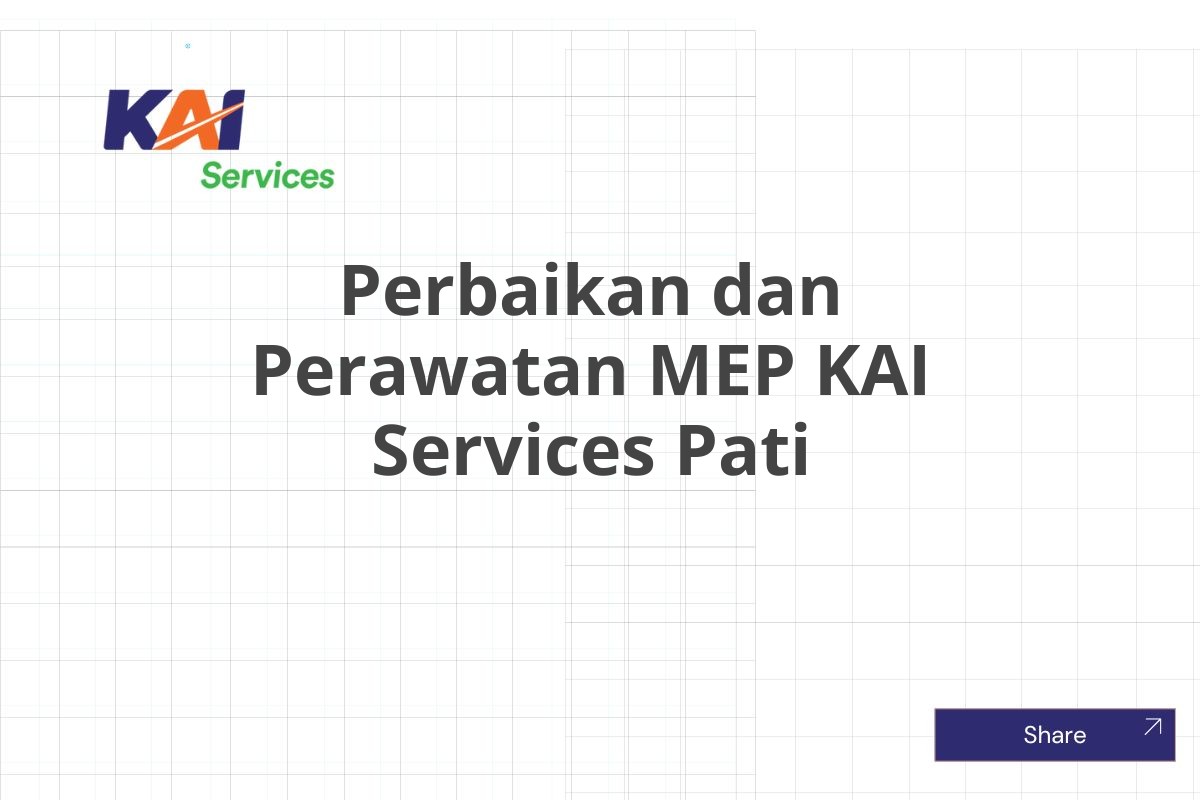 KAI Services

Perbaikan dan Perawatan MEP KAI Services Pati

Share